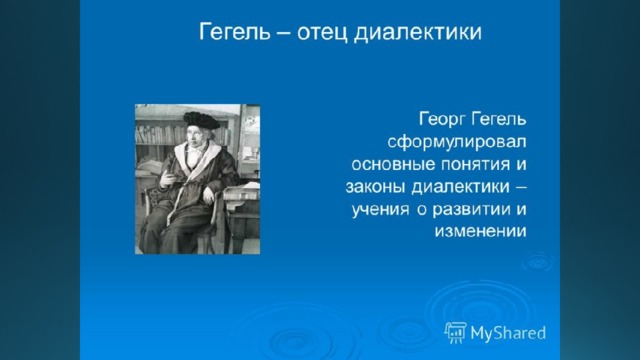 Гегель – отец диалектики

Георг Гегель сформулировал основные понятия и законы диалектики – учения о развитии и изменении

MyShared